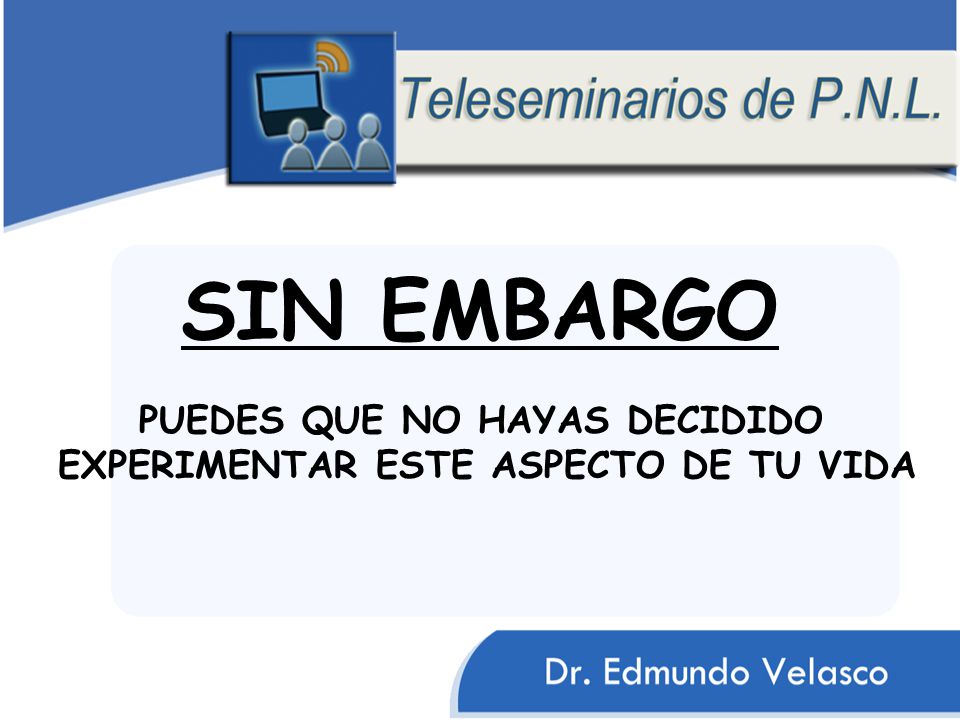 Teleseminarios de P.N.L.

SIN EMBARGO

PUEDES QUE NO HAYAS DECIDIDO EXPERIMENTAR ESTE ASPECTO DE TU VIDA

Dr. Edmundo Velasco